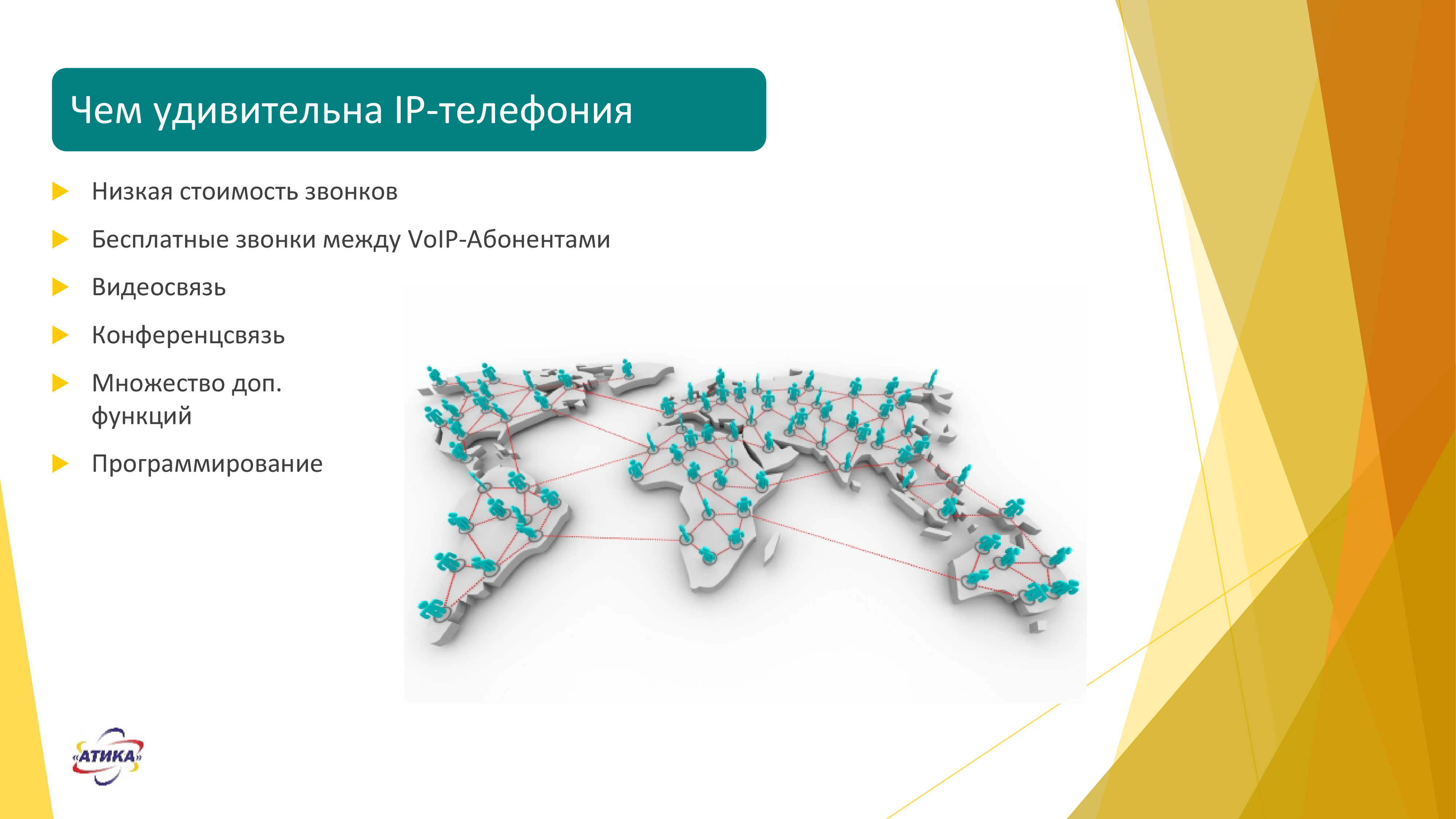 Чем удивительна IP-телефония

Низкая стоимость звонков

Бесплатные звонки между VoIP-Абонентами

Видеосвязь

Конференцсвязь

Множество доп. функций

Программирование

«АТИКА»